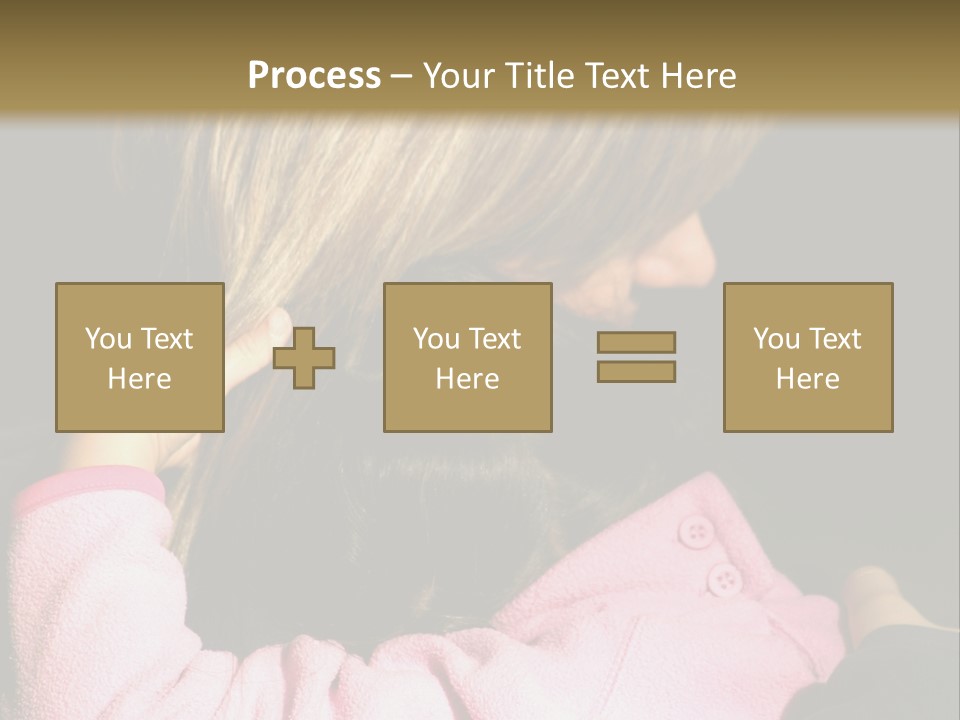 Process – Your Title Text Here

You Text Here

You Text Here

You Text Here